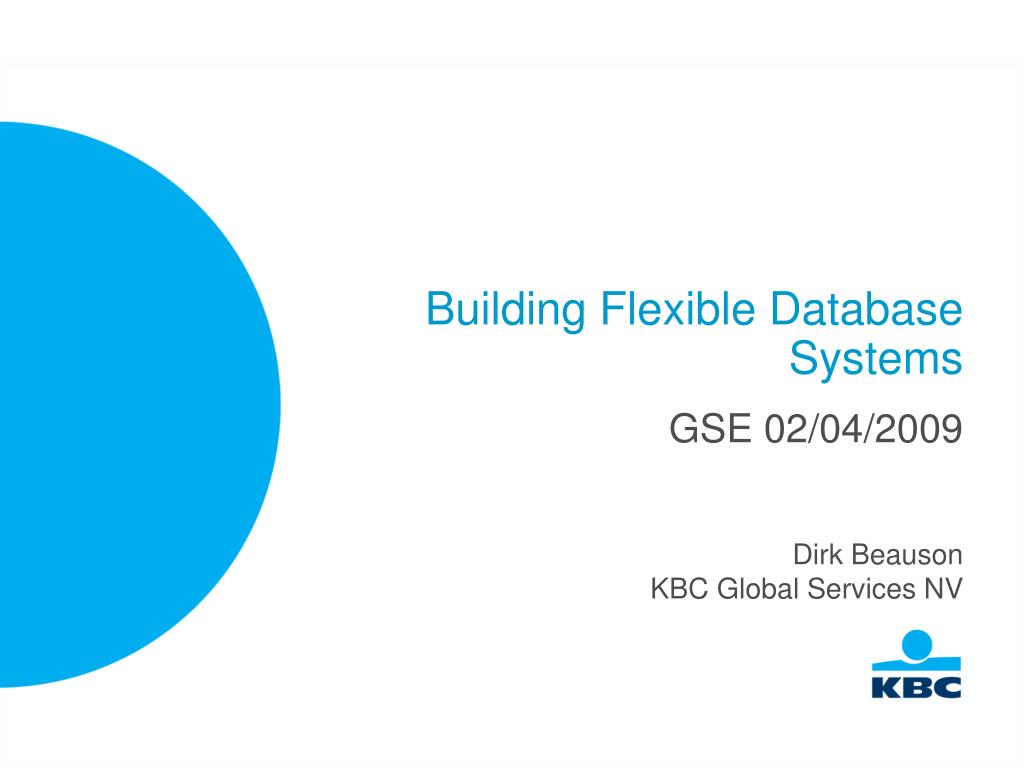 Building Flexible Database Systems

GSE 02/04/2009

Dirk Beauson
KBC Global Services NV

KBC